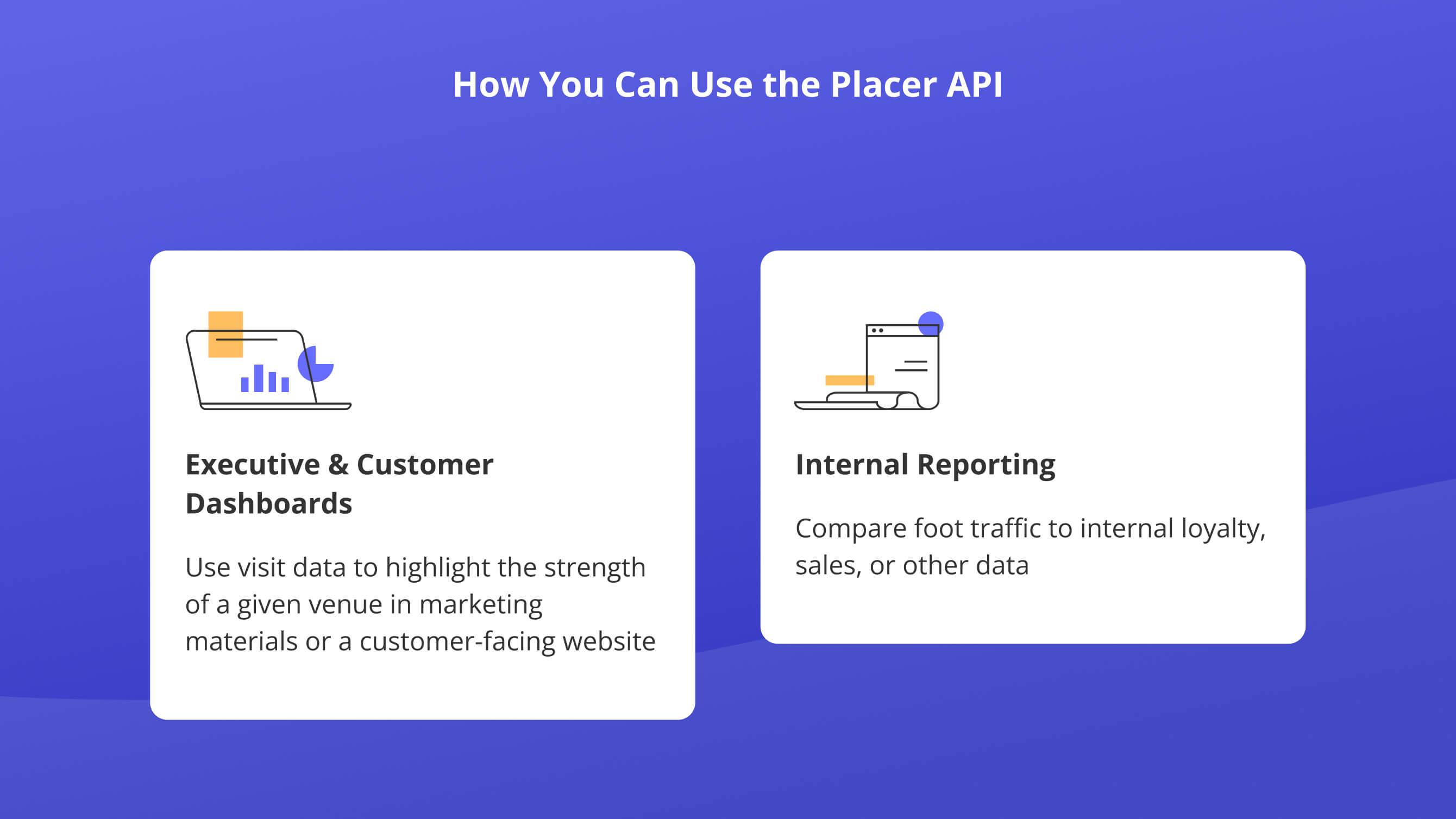 How You Can Use the Placer API

Executive & Customer Dashboards

Use visit data to highlight the strength of a given venue in marketing materials or a customer-facing website

Internal Reporting

Compare foot traffic to internal loyalty, sales, or other data